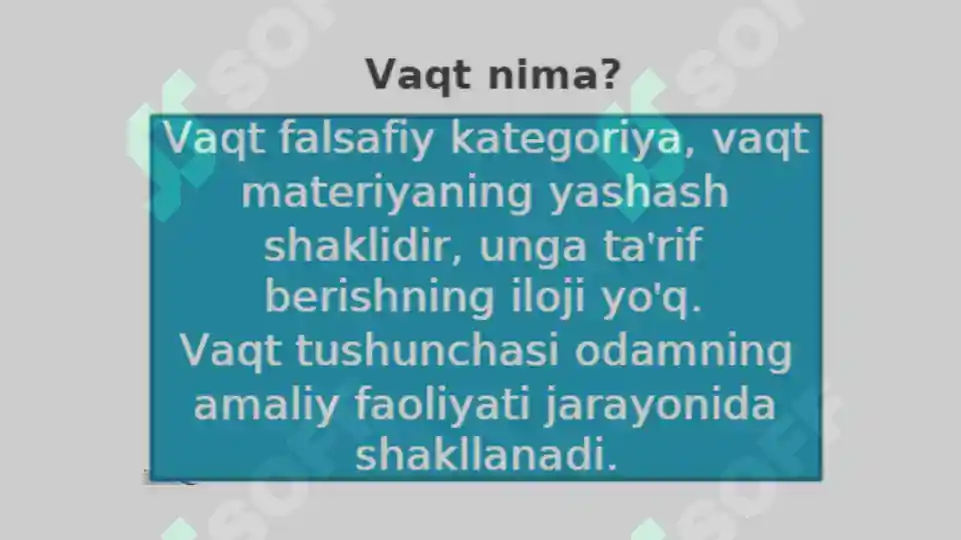 Vaqt nima?

Vaqt falsafiy kategoriya, vaqt materiyaning yashash shaklidir, unga ta'rif berishning iloji yo'q.
Vaqt tushunchasi odamning amaliy faoliyati jarayonida shakllanadi.